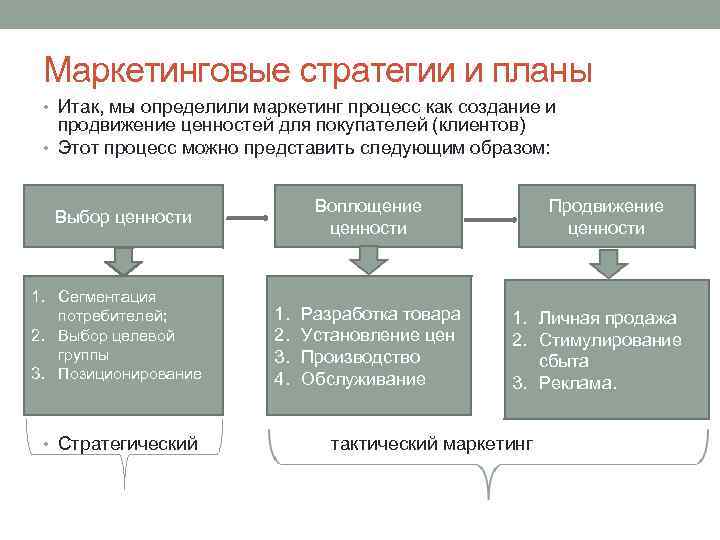 Маркетинговые стратегии и планы

• Итак, мы определили маркетинг процесс как создание и продвижение ценностей для покупателей (клиентов)
• Этот процесс можно представить следующим образом:

Выбор ценности

Воплощение ценности

Продвижение ценности

1. Сегментация потребителей;
2. Выбор целевой группы
3. Позиционирование

1. Разработка товара
2. Установление цен
3. Производство
4. Обслуживание

1. Личная продажа
2. Стимулирование сбыта
3. Реклама.

• Стратегический

тактический маркетинг